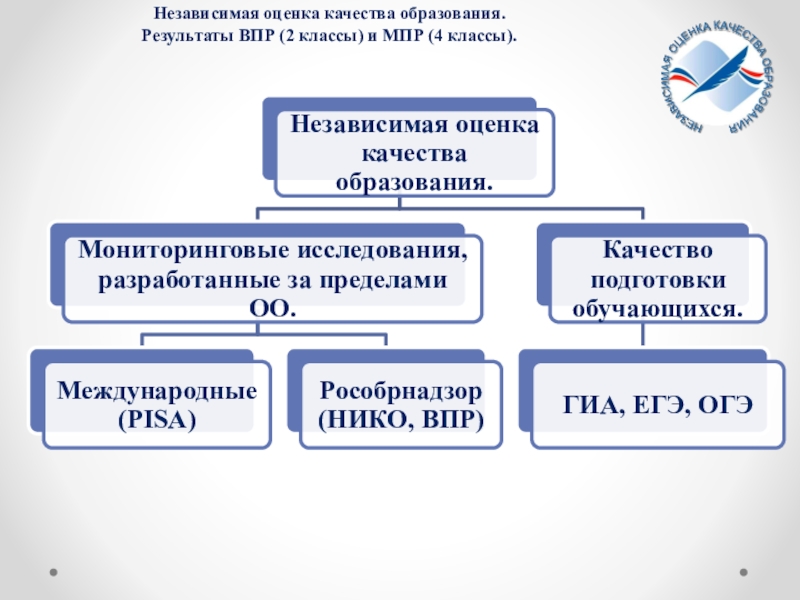 Независимая оценка качества образования.
Результаты ВПР (2 классы) и МПР (4 классы).

НЕЗАВИСИМАЯ ОЦЕНКА КАЧЕСТВА ОБРАЗОВАНИЯ

Независимая оценка качества образования.

Мониторинговые исследования, разработанные за пределами ОО.

Качество подготовки обучающихся.

Международные (PISA)

Рособрнадзор (НИКО, ВПР)

ГИА, ЕГЭ, ОГЭ